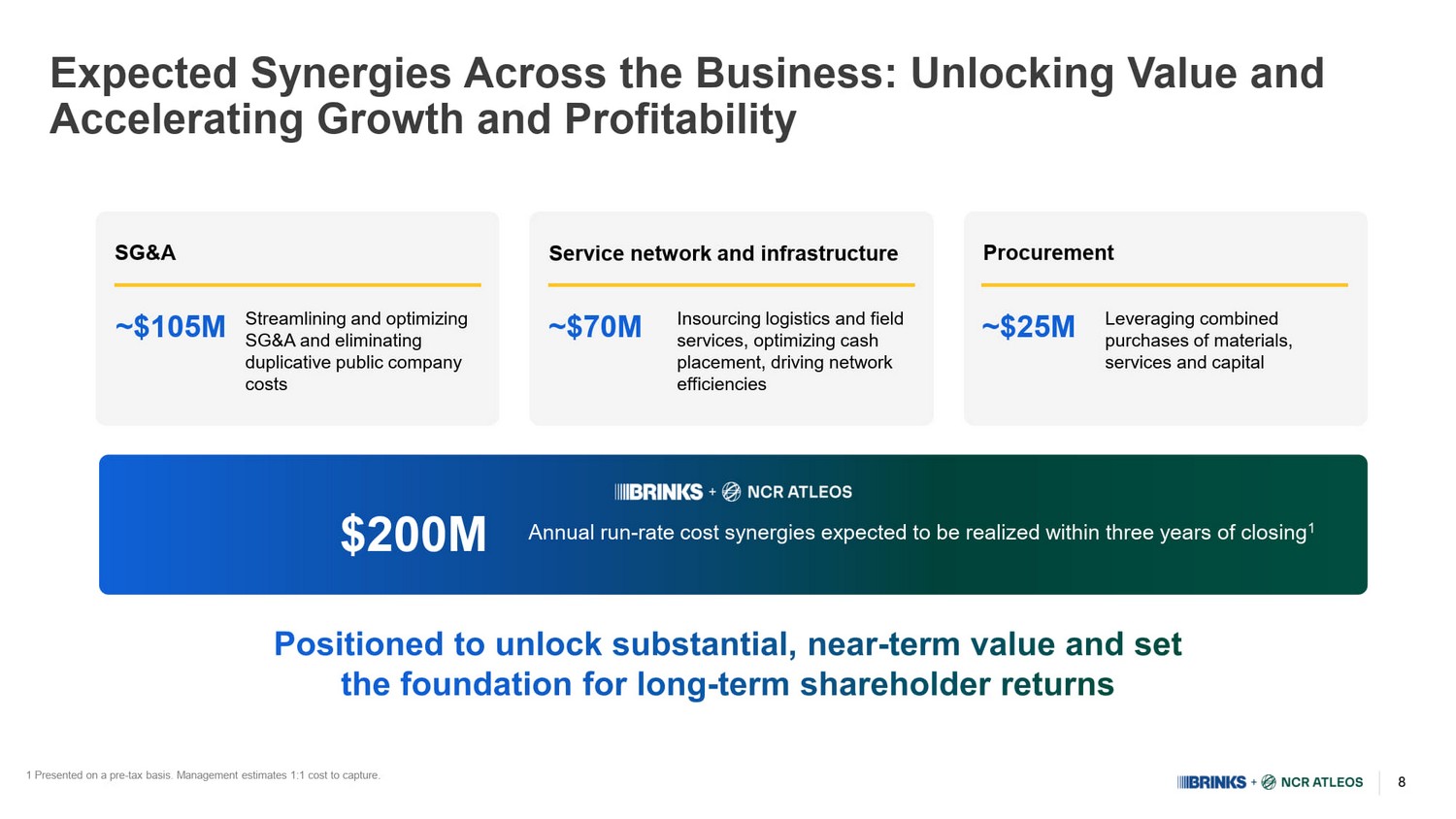 Expected Synergies Across the Business: Unlocking Value and Accelerating Growth and Profitability

SG&A

~$105M Streamlining and optimizing SG&A and eliminating duplicative public company costs

Service network and infrastructure

~$70M Insourcing logistics and field services, optimizing cash placement, driving network efficiencies

Procurement

~$25M Leveraging combined purchases of materials, services and capital

BRINKS + NCR ATLEOS

$200M Annual run-rate cost synergies expected to be realized within three years of closing$^1$

Positioned to unlock substantial, near-term value and set the foundation for long-term shareholder returns

1 Presented on a pre-tax basis. Management estimates 1:1 cost to capture.

BRINKS + NCR ATLEOS 8